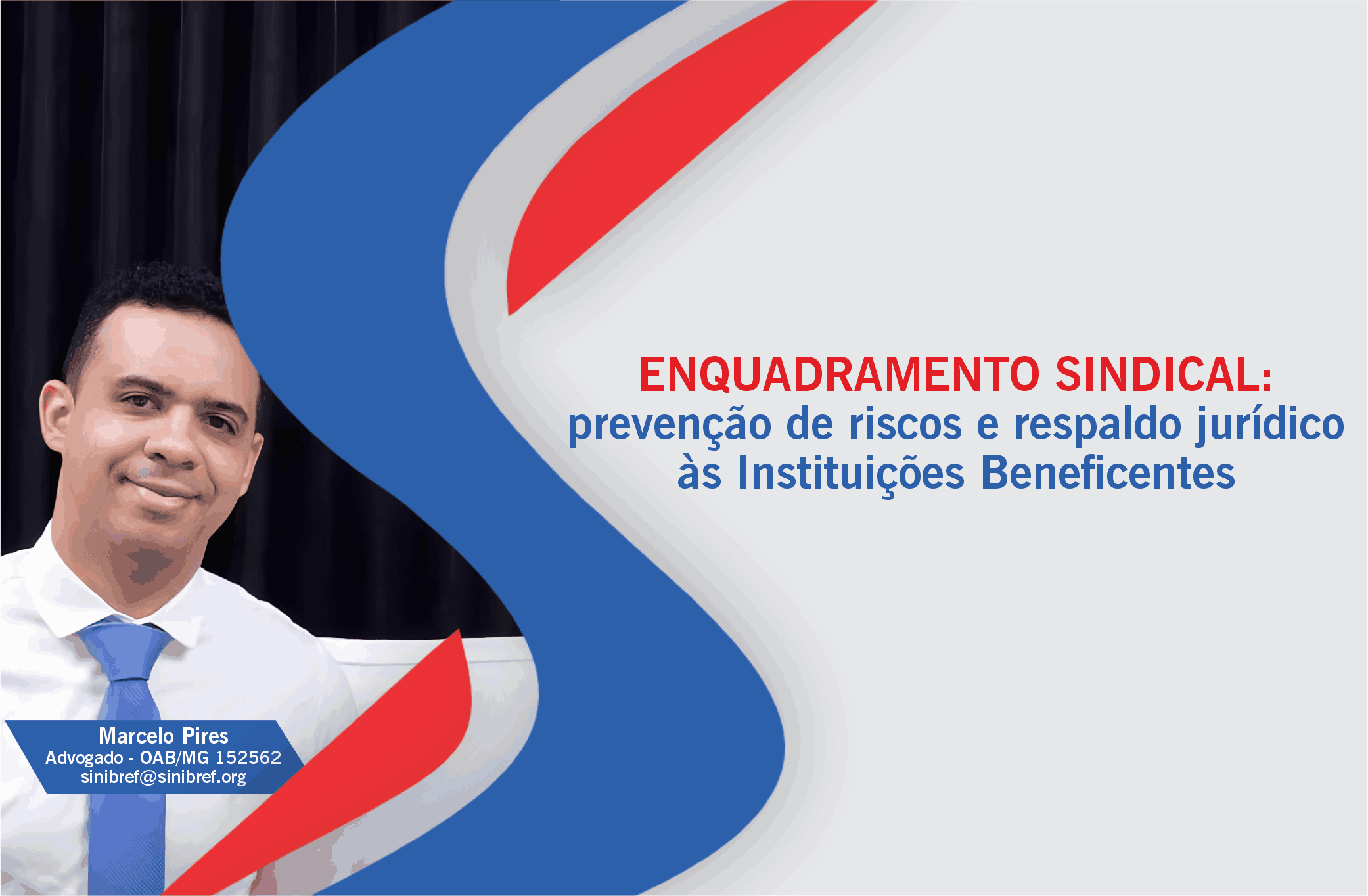 ENQUADRAMENTO SINDICAL:
prevenção de riscos e respaldo jurídico às Instituições Beneficentes

Marcelo Pires
Advogado - OAB/MG 152562
sinibref@sinibref.org